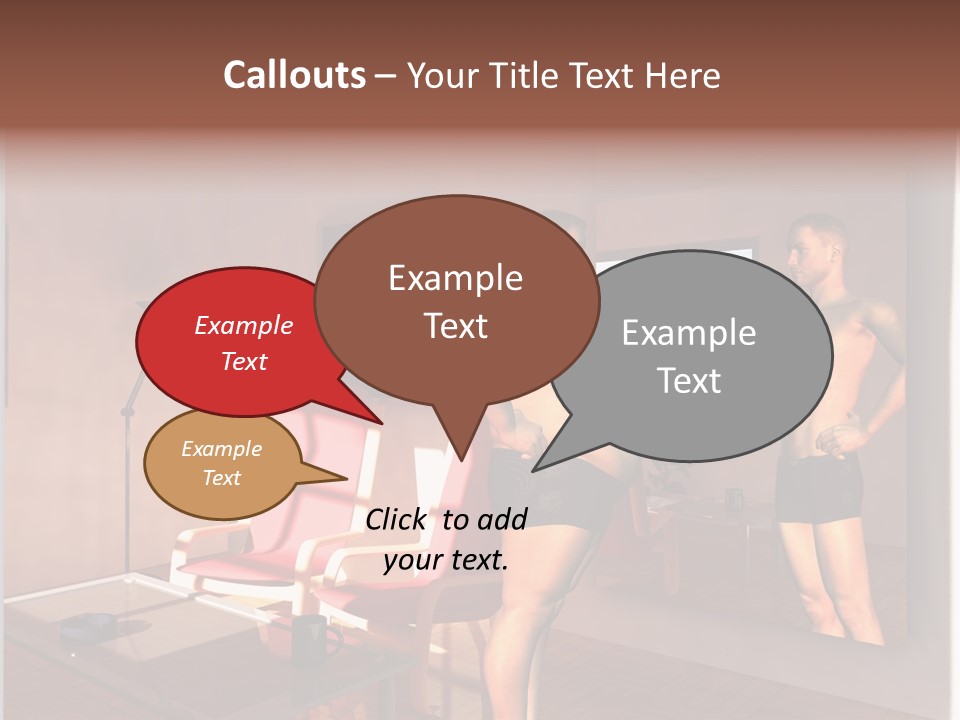 Callouts – Your Title Text Here

Example Text

Example Text

Example Text

Example Text

Click to add your text.